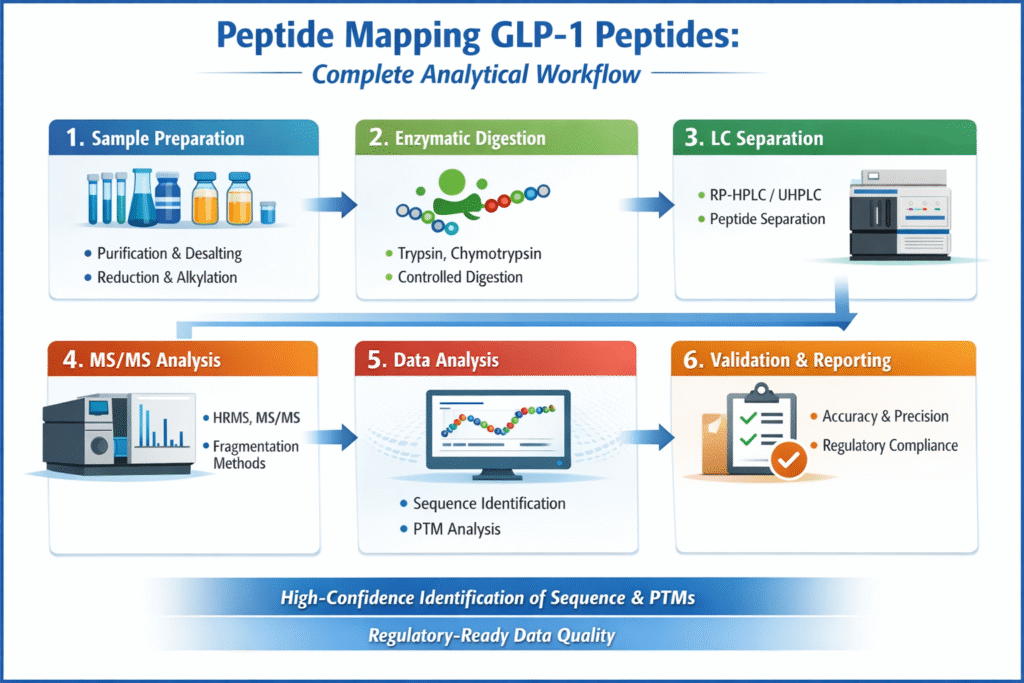 Peptide Mapping GLP-1 Peptides:
Complete Analytical Workflow

1. Sample Preparation
Purification & Desalting
Reduction & Alkylation

2. Enzymatic Digestion
Trypsin, Chymotrypsin
Controlled Digestion

3. LC Separation
RP-HPLC / UHPLC
Peptide Separation

4. MS/MS Analysis
HRMS, MS/MS
Fragmentation Methods

5. Data Analysis
Sequence Identification
PTM Analysis

6. Validation & Reporting
Accuracy & Precision
Regulatory Compliance

High-Confidence Identification of Sequence & PTMs
Regulatory-Ready Data Quality